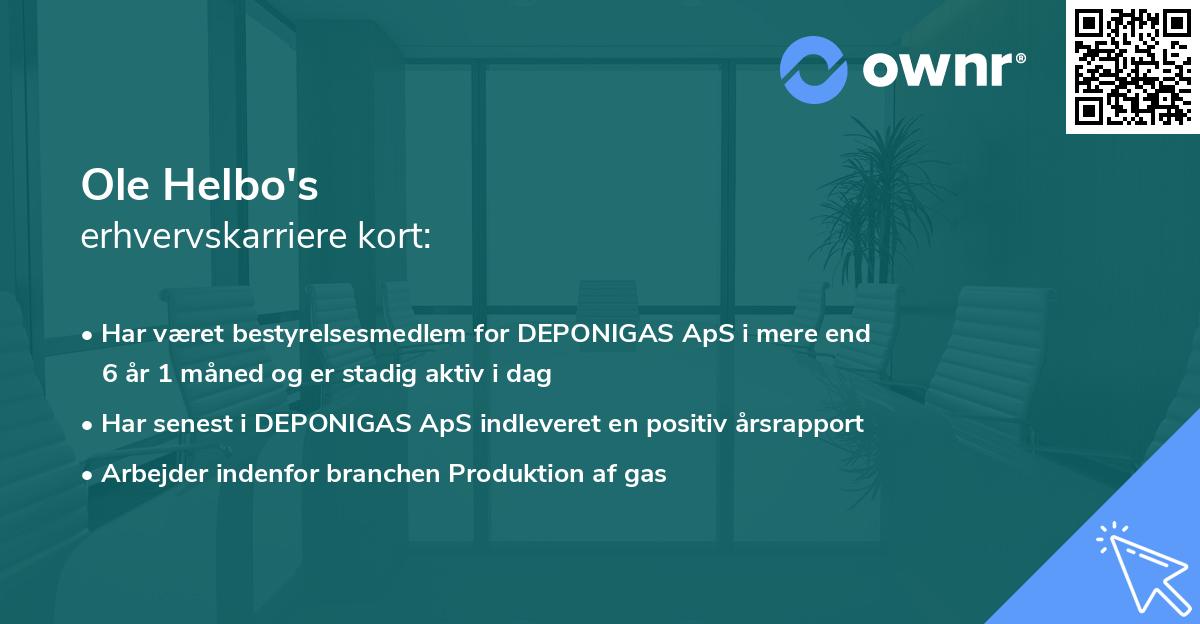 ownr®

Ole Helbo's
erhvervskarriere kort:

• Har været bestyrelsesmedlem for DEPONIGAS ApS i mere end 6 år 1 måned og er stadig aktiv i dag
• Har senest i DEPONIGAS ApS indleveret en positiv årsrapport
• Arbejder indenfor branchen Produktion af gas